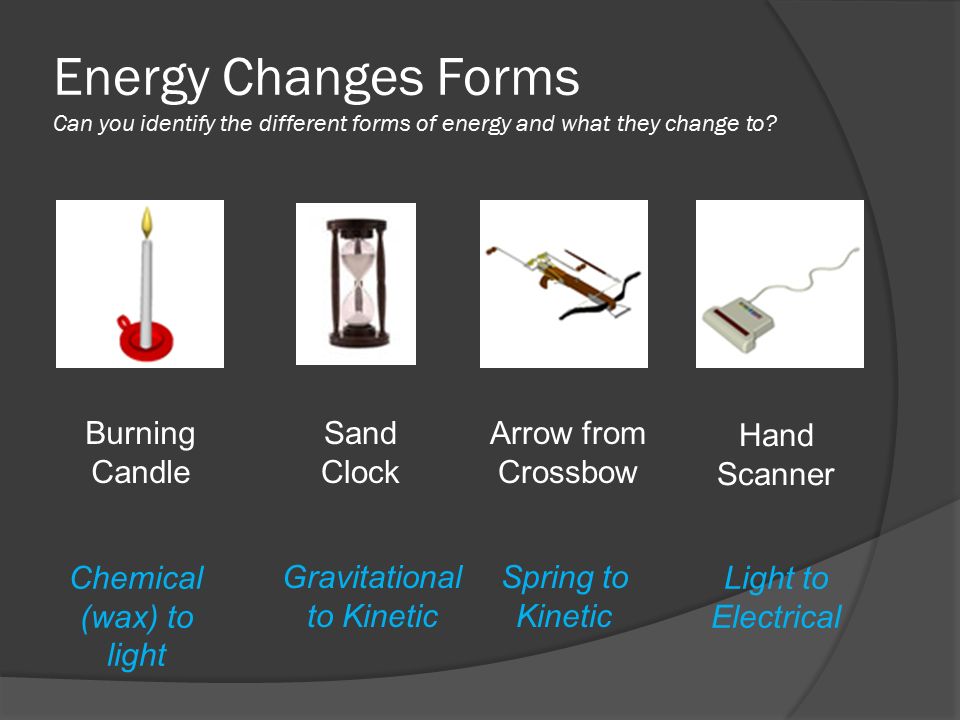 Energy Changes Forms
Can you identify the different forms of energy and what they change to?

Burning Candle

Sand Clock

Arrow from Crossbow

Hand Scanner

Chemical (wax) to light

Gravitational to Kinetic

Spring to Kinetic

Light to Electrical